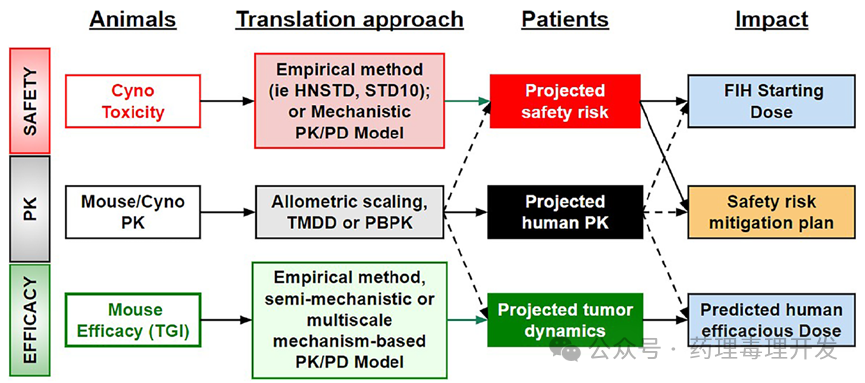 Animals Translation approach Patients Impact

SAFETY

Cyno Toxicity

Empirical method (ie HNSTD, STD10); or Mechanistic PK/PD Model

Projected safety risk

FIH Starting Dose

PK

Mouse/Cyno PK

Allometric scaling, TMDD or PBPK

Projected human PK

Safety risk mitigation plan

EFFICACY

Mouse Efficacy (TGI)

Empirical method, semi-mechanistic or multiscale mechanism-based PK/PD Model

Projected tumor dynamics

Predicted human efficacious Dose

公众号 · 药理毒理开发